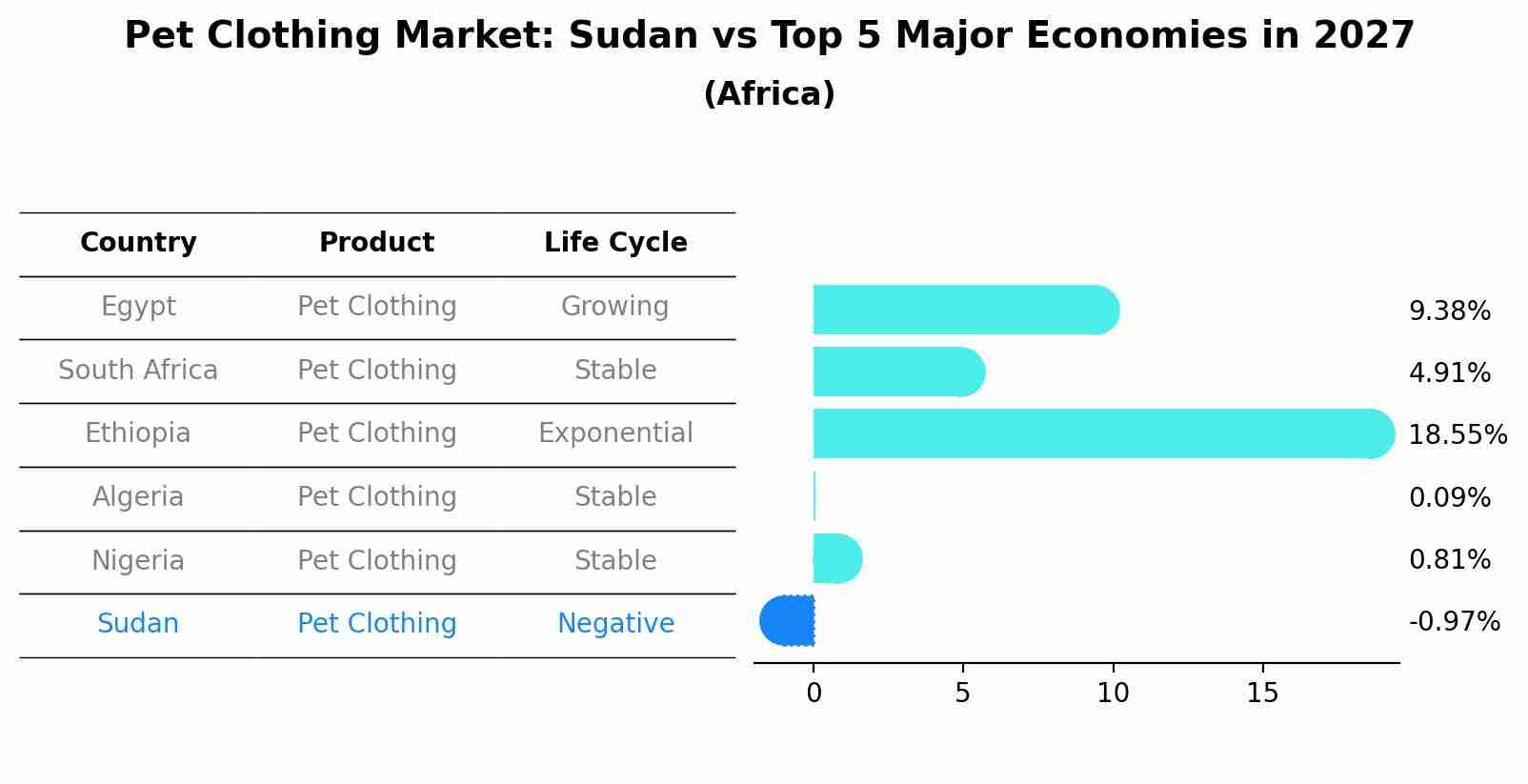 Pet Clothing Market: Sudan vs Top 5 Major Economies in 2027
(Africa)

| Country | Product | Life Cycle |
|---|---|---|
| Egypt | Pet Clothing | Growing |
| South Africa | Pet Clothing | Stable |
| Ethiopia | Pet Clothing | Exponential |
| Algeria | Pet Clothing | Stable |
| Nigeria | Pet Clothing | Stable |
| Sudan | Pet Clothing | Negative |

9.38%
4.91%
18.55%
0.09%
0.81%
-0.97%

0
5
10
15